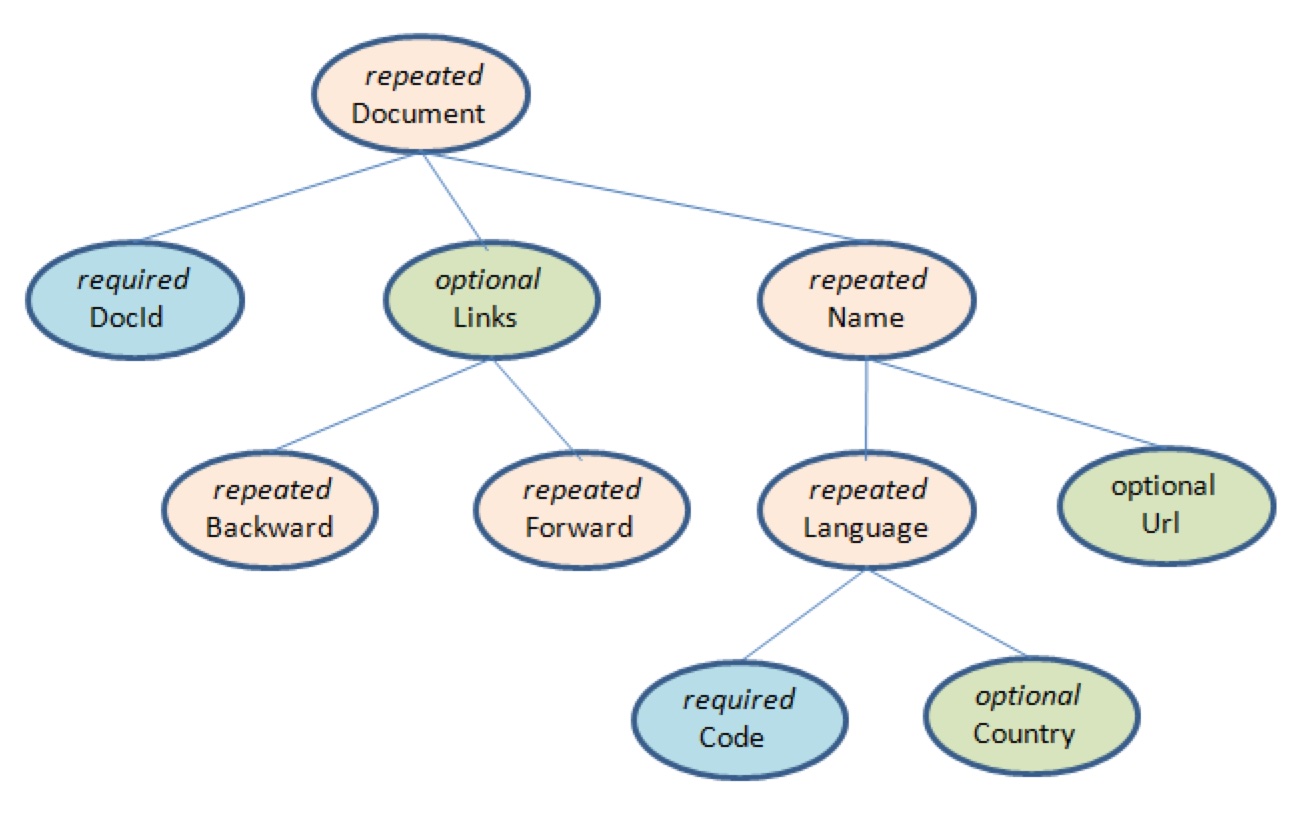 repeated
Document

required
DocId

optional
Links

repeated
Name

repeated
Backward

repeated
Forward

repeated
Language

optional
Url

required
Code

optional
Country